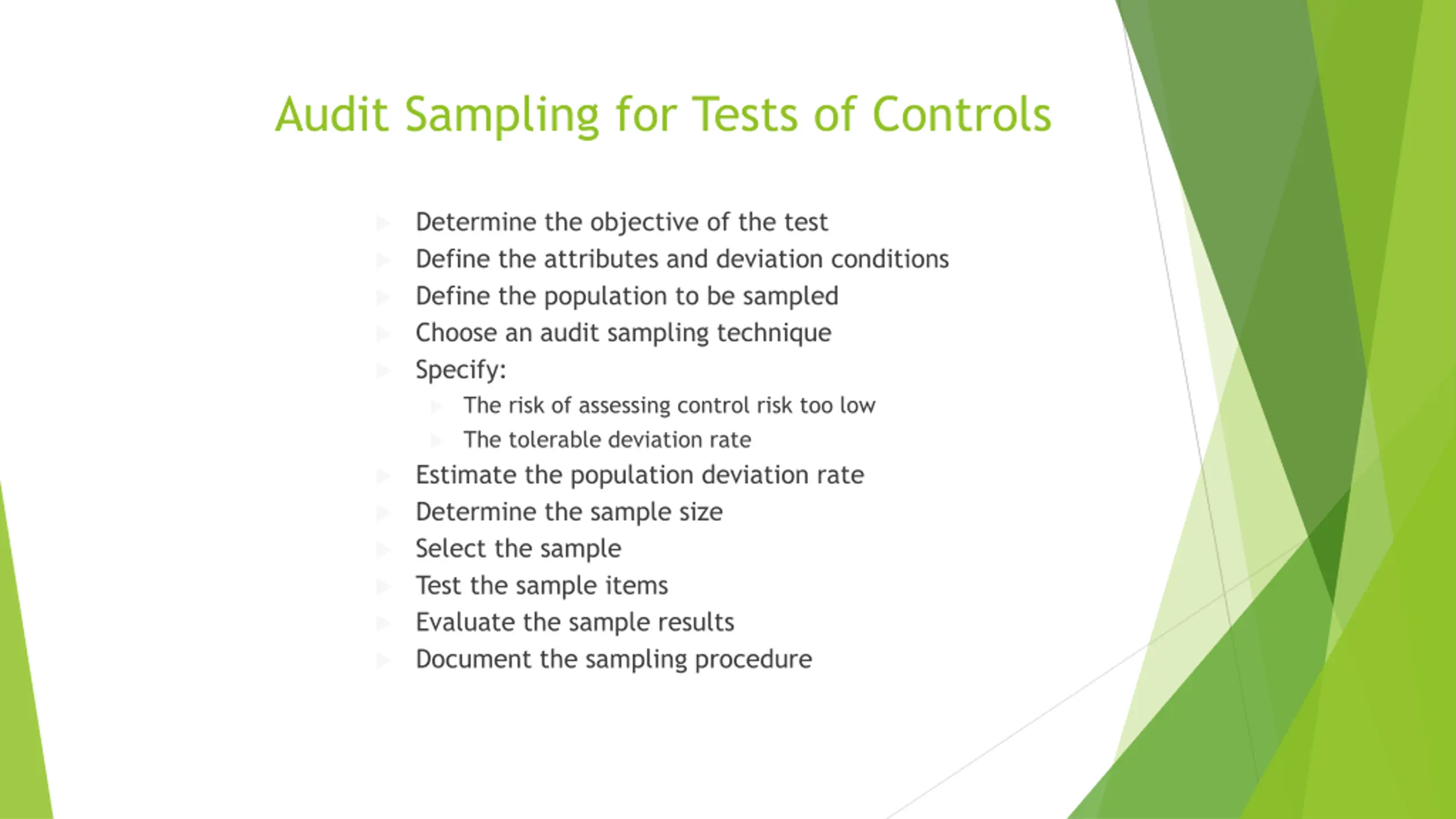 Audit Sampling for Tests of Controls

Determine the objective of the test
Define the attributes and deviation conditions
Define the population to be sampled
Choose an audit sampling technique
Specify:
The risk of assessing control risk too low
The tolerable deviation rate
Estimate the population deviation rate
Determine the sample size
Select the sample
Test the sample items
Evaluate the sample results
Document the sampling procedure